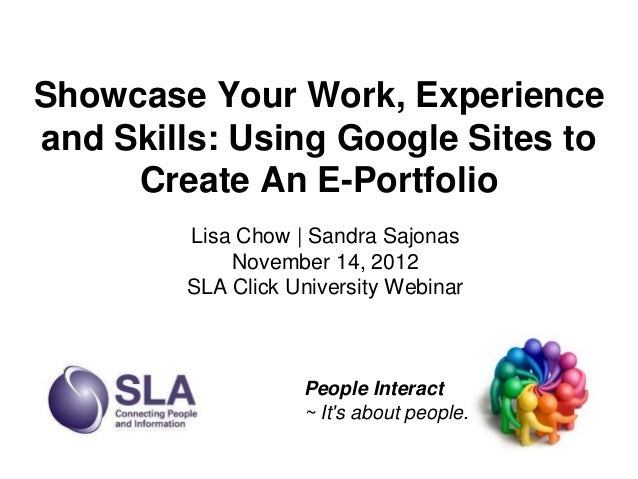 Showcase Your Work, Experience and Skills: Using Google Sites to Create An E-Portfolio

Lisa Chow | Sandra Sajonas
November 14, 2012
SLA Click University Webinar

SLA
Connecting People and Information

People Interact
~ It's about people.